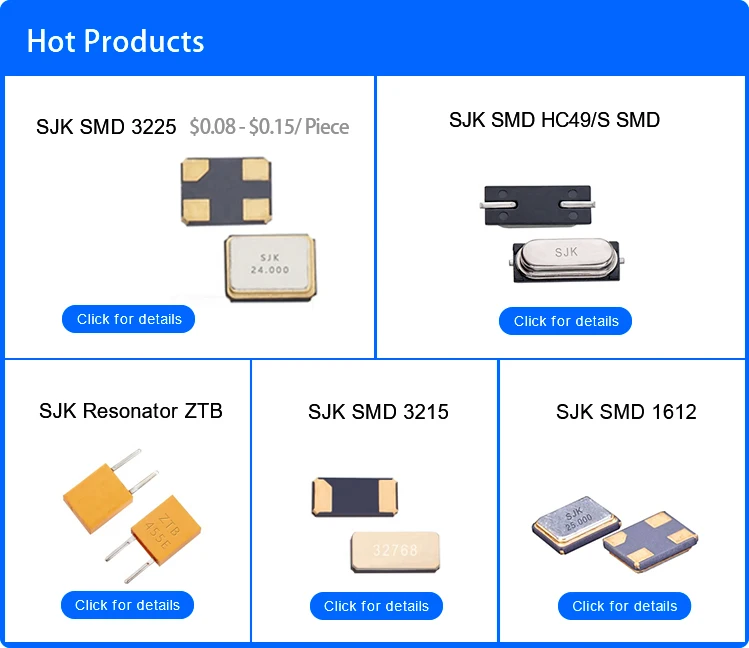 Hot Products

SJK SMD 3225 $0.08 - $0.15/ Piece

SJK
24.000

Click for details

SJK SMD HC49/S SMD

SJK

Click for details

SJK Resonator ZTB

ZTB
455E

Click for details

SJK SMD 3215

32768

Click for details

SJK SMD 1612

SJK
25.000

Click for details